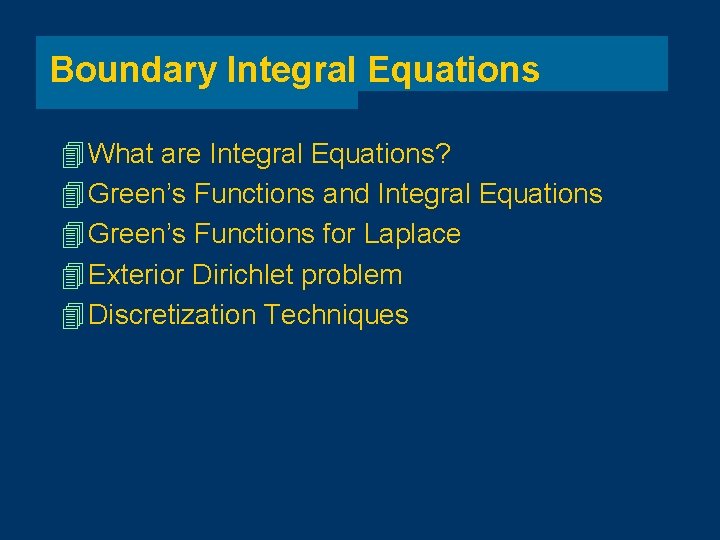 Boundary Integral Equations

What are Integral Equations?
Green’s Functions and Integral Equations
Green’s Functions for Laplace
Exterior Dirichlet problem
Discretization Techniques